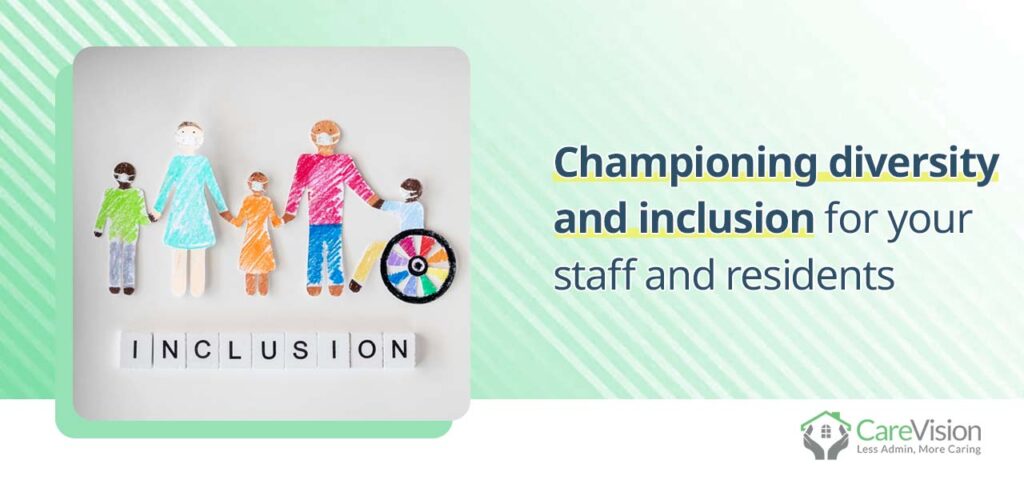 INCLUSION

Championing diversity and inclusion for your staff and residents

CareVision
Less Admin, More Caring